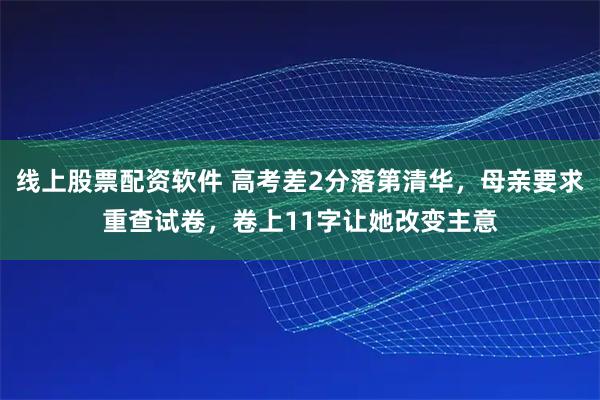 线上股票配资软件 高考差2分落第清华，母亲要求重查试卷，卷上11字让她改变主意